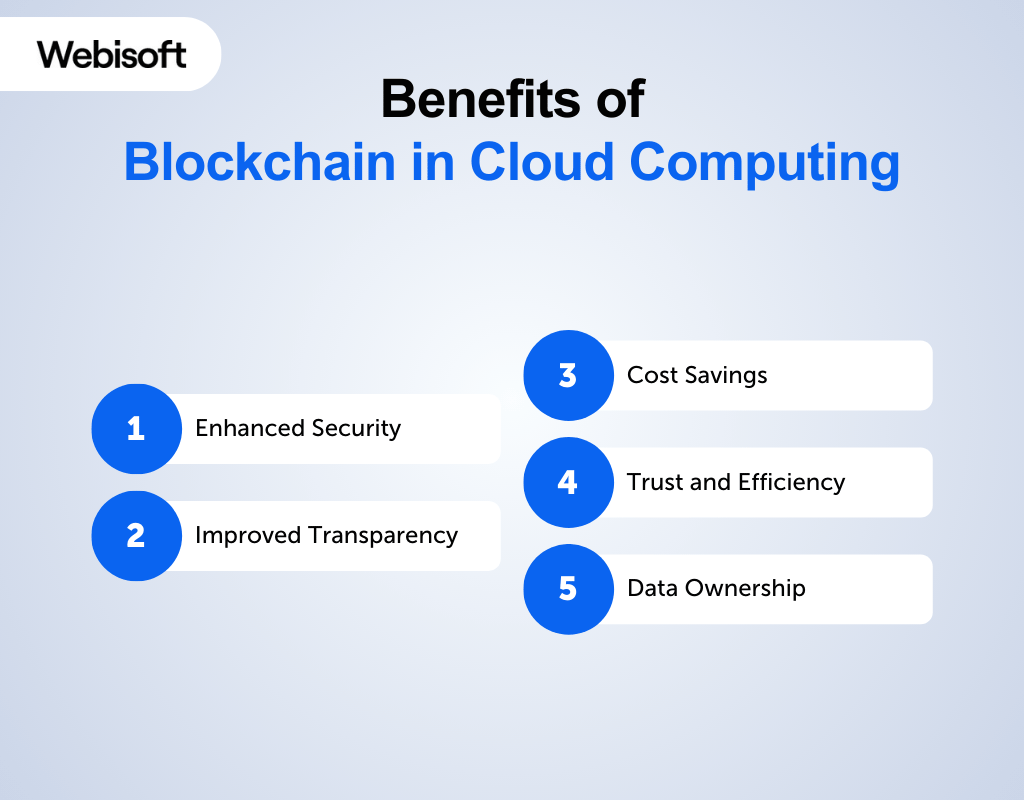 Webisoft

Benefits of
Blockchain in Cloud Computing

1 Enhanced Security

2 Improved Transparency

3 Cost Savings

4 Trust and Efficiency

5 Data Ownership